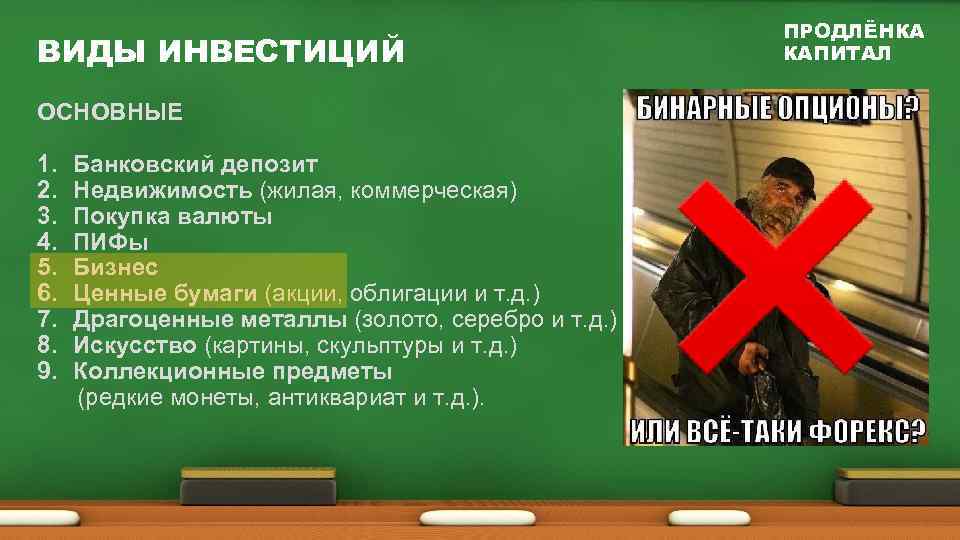 ВИДЫ ИНВЕСТИЦИЙ

ПРОДЛЁНКА КАПИТАЛ

ОСНОВНЫЕ

1. Банковский депозит
2. Недвижимость (жилая, коммерческая)
3. Покупка валюты
4. ПИФы
5. Бизнес
6. Ценные бумаги (акции, облигации и т.д.)
7. Драгоценные металлы (золото, серебро и т.д.)
8. Искусство (картины, скульптуры и т.д.)
9. Коллекционные предметы (редкие монеты, антиквариат и т.д.).

БИНАРНЫЕ ОПЦИОНЫ?

ИЛИ ВСЁ-ТАКИ ФОРЕКС?